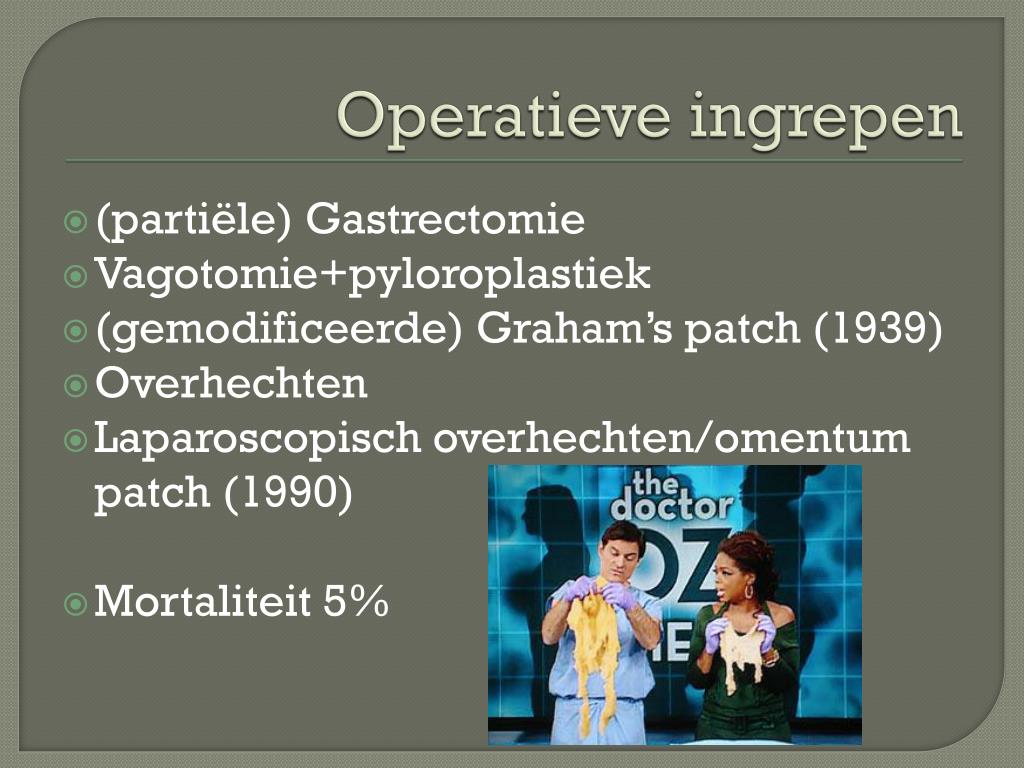 Operatieve ingrepen

(partiële) Gastrectomie
Vagotomie+pyloroplastiek
(gemodificeerde) Graham's patch (1939)
Overhechten
Laparoscopisch overhechten/omentum patch (1990)

Mortaliteit 5%

the doctor OZ